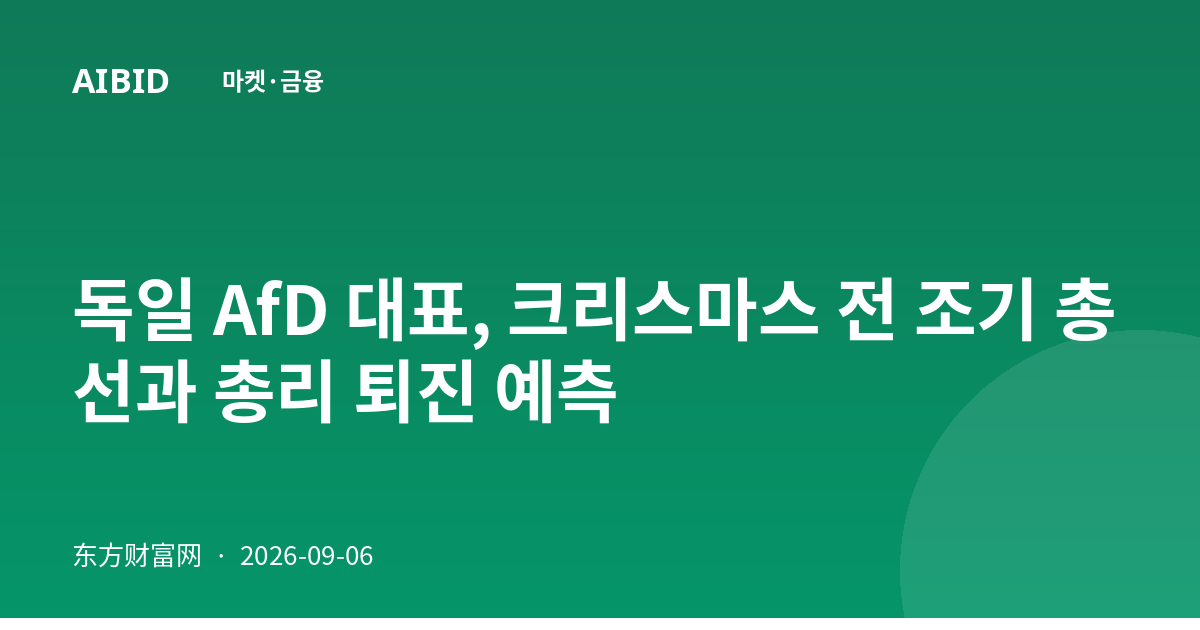 AIBID 마켓·금융

독일 AfD 대표, 크리스마스 전 조기 총선과 총리 퇴진 예측

东方财富网 · 2026-09-06